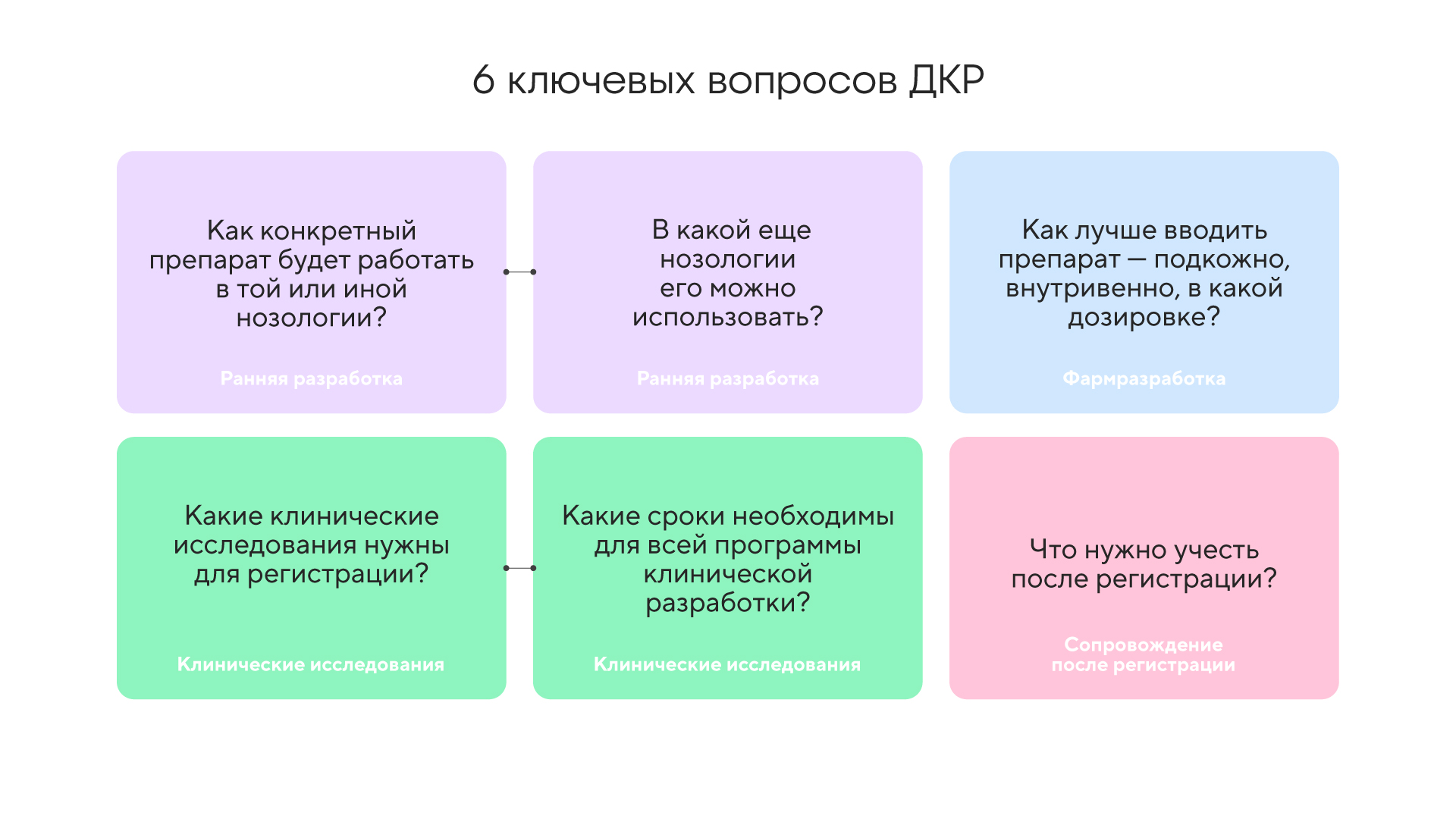 6 ключевых вопросов ДКР

Как конкретный препарат будет работать в той или иной нозологии?

Ранняя разработка

В какой еще нозологии его можно использовать?

Ранняя разработка

Как лучше вводить препарат — подкожно, внутривенно, в какой дозировке?

Фармразработка

Какие клинические исследования нужны для регистрации?

Клинические исследования

Какие сроки необходимы для всей программы клинической разработки?

Клинические исследования

Что нужно учесть после регистрации?

Сопровождение после регистрации